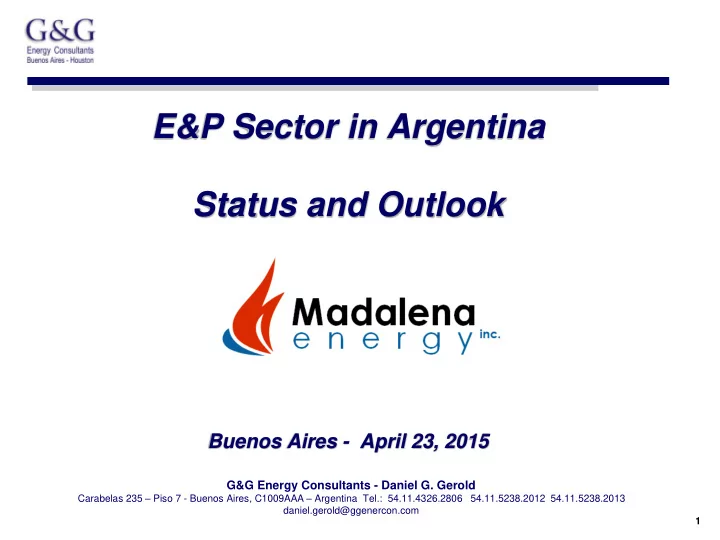 G&G
Energy Consultants
Buenos Aires - Houston

E&P Sector in Argentina

Status and Outlook

Madalena
energy inc.

Buenos Aires - April 23, 2015

G&G Energy Consultants - Daniel G. Gerold
Carabelas 235 – Piso 7 - Buenos Aires, C1009AAA – Argentina Tel.: 54.11.4326.2806 54.11.5238.2012 54.11.5238.2013
daniel.gerold@ggenercon.com

1